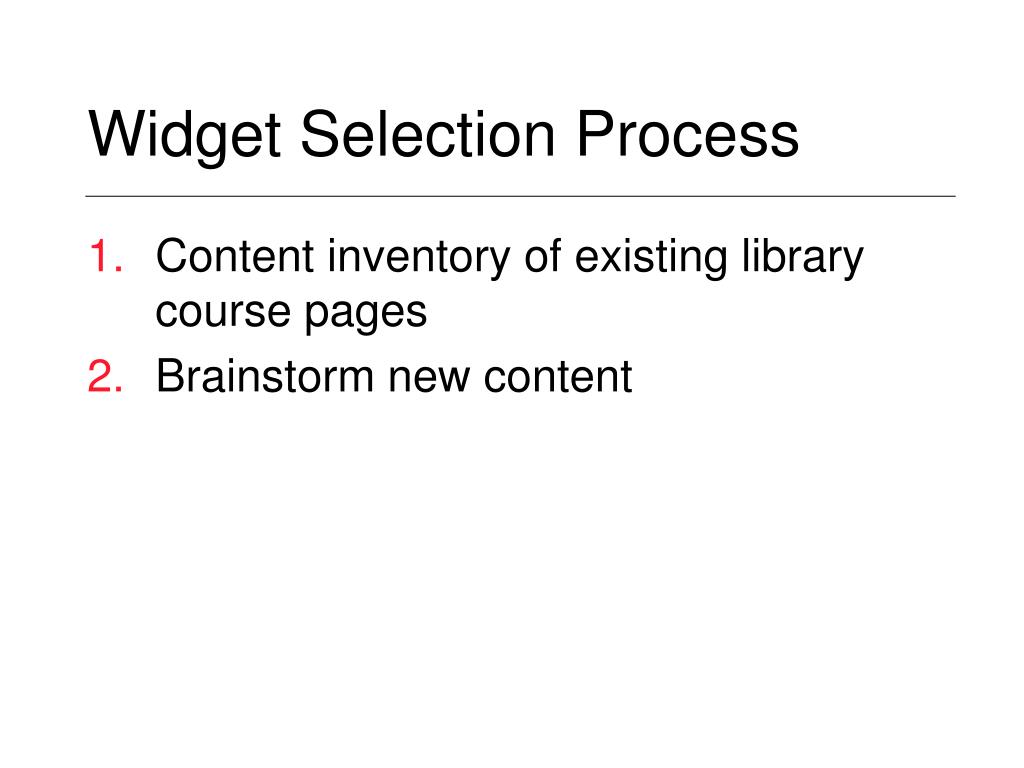 Widget Selection Process

1. Content inventory of existing library course pages
2. Brainstorm new content